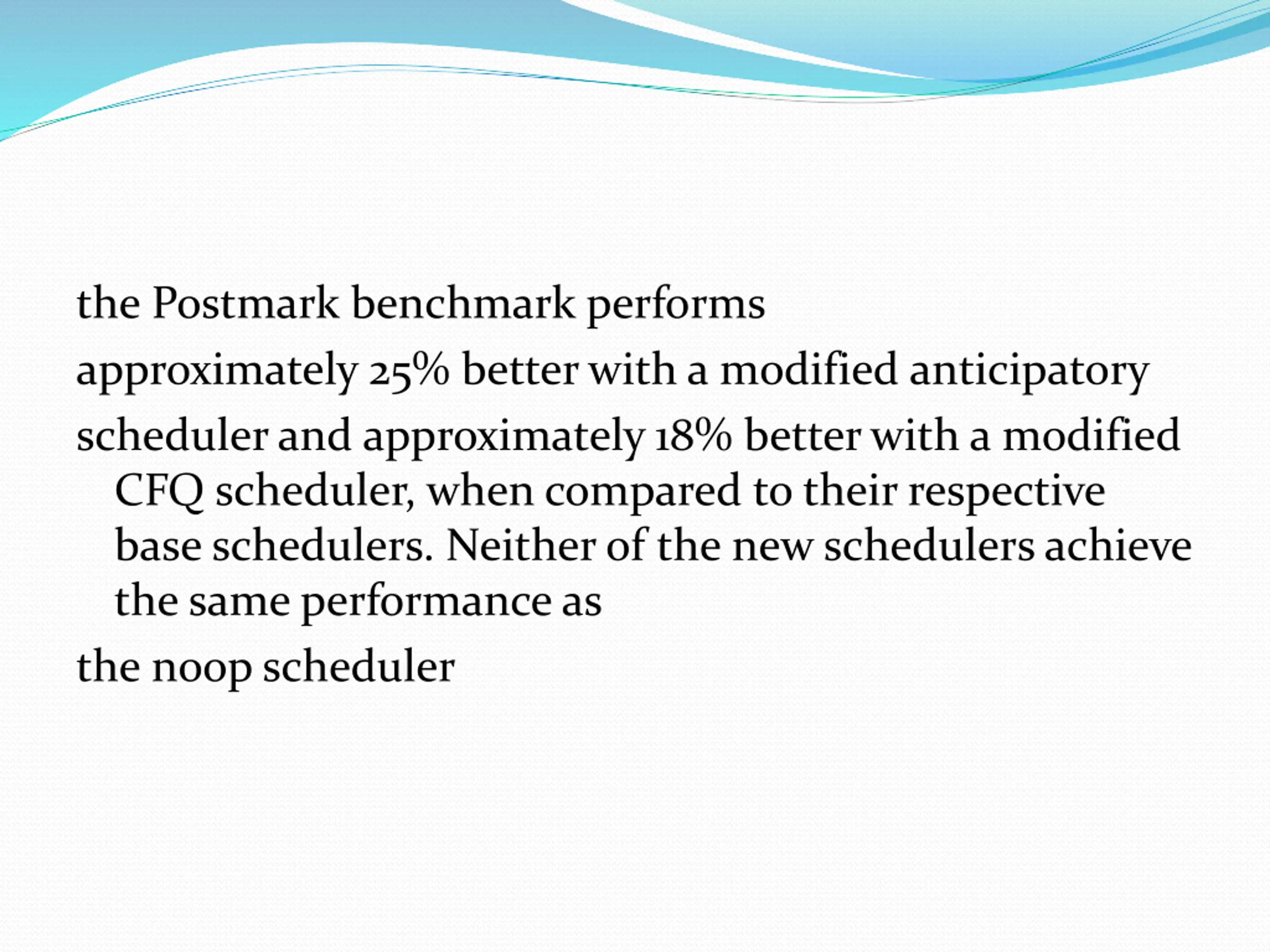 the Postmark benchmark performs

approximately 25% better with a modified anticipatory

scheduler and approximately 18% better with a modified CFQ scheduler, when compared to their respective base schedulers. Neither of the new schedulers achieve the same performance as

the noop scheduler